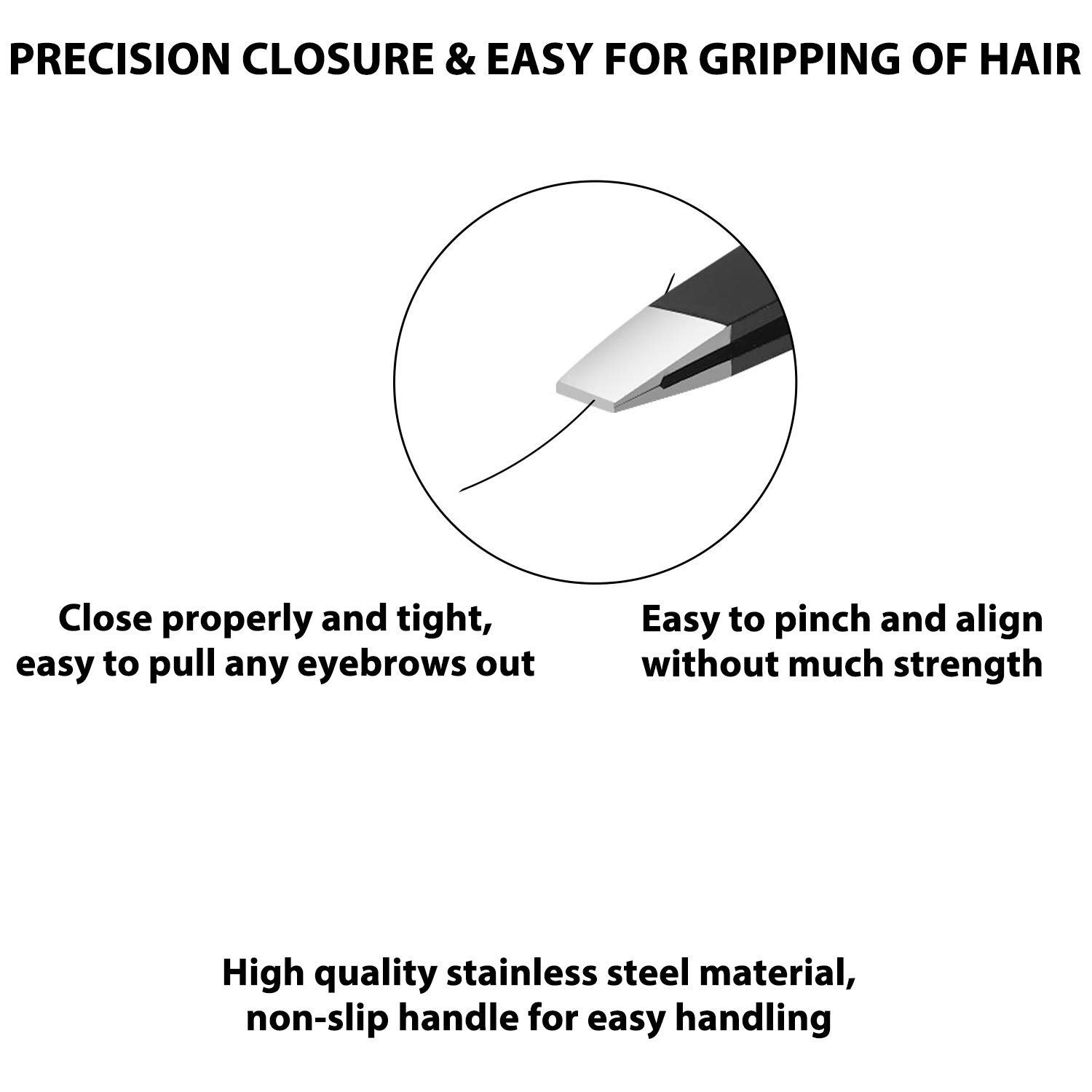 PRECISION CLOSURE & EASY FOR GRIPPING OF HAIR

Close properly and tight, easy to pull any eyebrows out

Easy to pinch and align without much strength

High quality stainless steel material, non-slip handle for easy handling